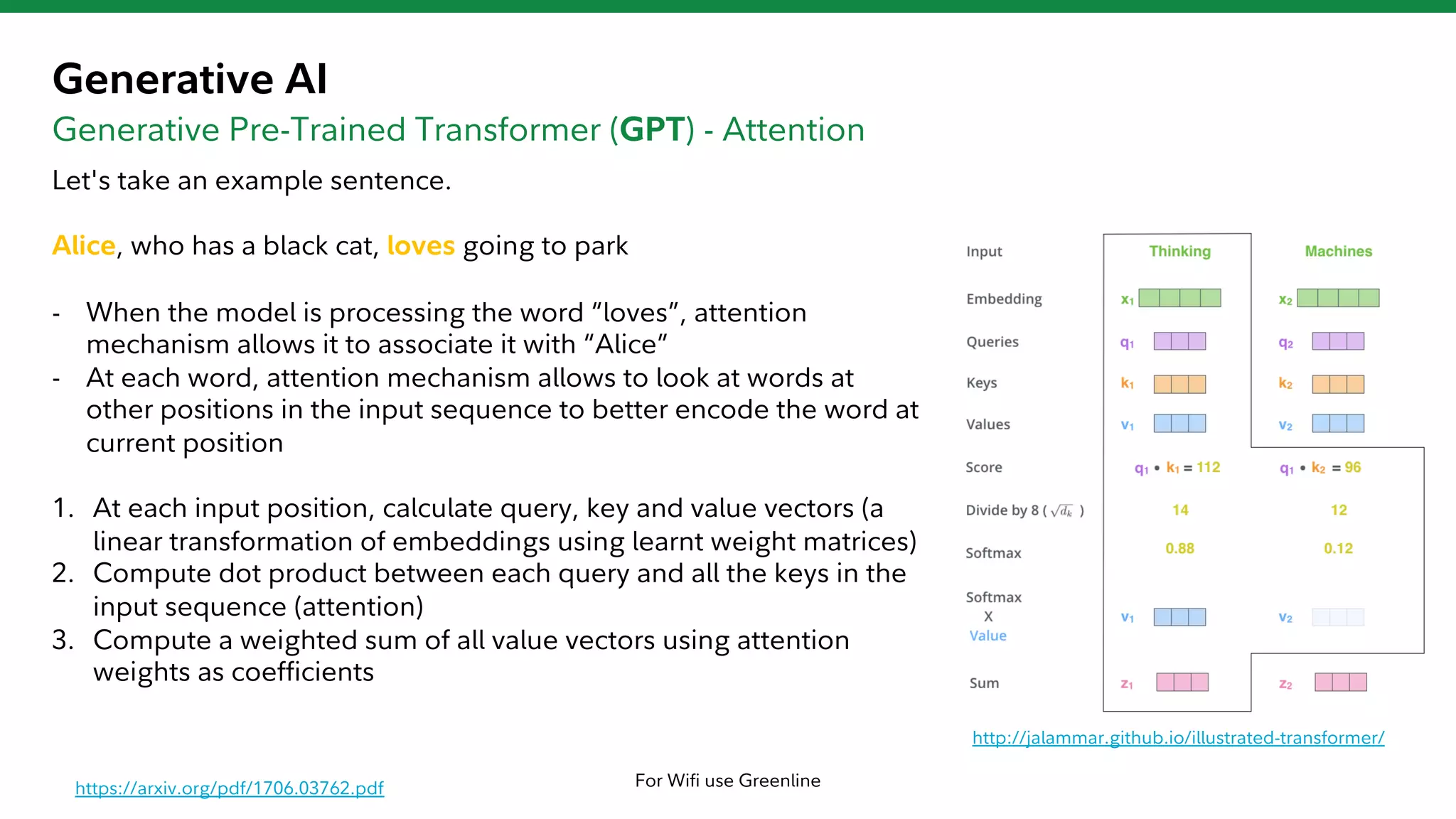 Generative AI

Generative Pre-Trained Transformer (GPT) - Attention

Let's take an example sentence.

Alice, who has a black cat, loves going to park

- When the model is processing the word “loves”, attention mechanism allows it to associate it with “Alice”
- At each word, attention mechanism allows to look at words at other positions in the input sequence to better encode the word at current position

1. At each input position, calculate query, key and value vectors (a linear transformation of embeddings using learnt weight matrices)
2. Compute dot product between each query and all the keys in the input sequence (attention)
3. Compute a weighted sum of all value vectors using attention weights as coefficients

| Input | Thinking | Machines |
|---|---|---|
| Embedding | $x_1$ | $x_2$ |
| Queries | $q_1$ | $q_2$ |
| Keys | $k_1$ | $k_2$ |
| Values | $v_1$ | $v_2$ |
| Score | $q_1 \cdot k_1 = 112$ | $q_1 \cdot k_2 = 96$ |
| Divide by 8 ( $\sqrt{d_k}$ ) | 14 | 12 |
| Softmax | 0.88 | 0.12 |
| Softmax X Value | $v_1$ | $v_2$ |
| Sum | $z_1$ | $z_2$ |

http://jalammar.github.io/illustrated-transformer/

https://arxiv.org/pdf/1706.03762.pdf

For Wifi use Greenline